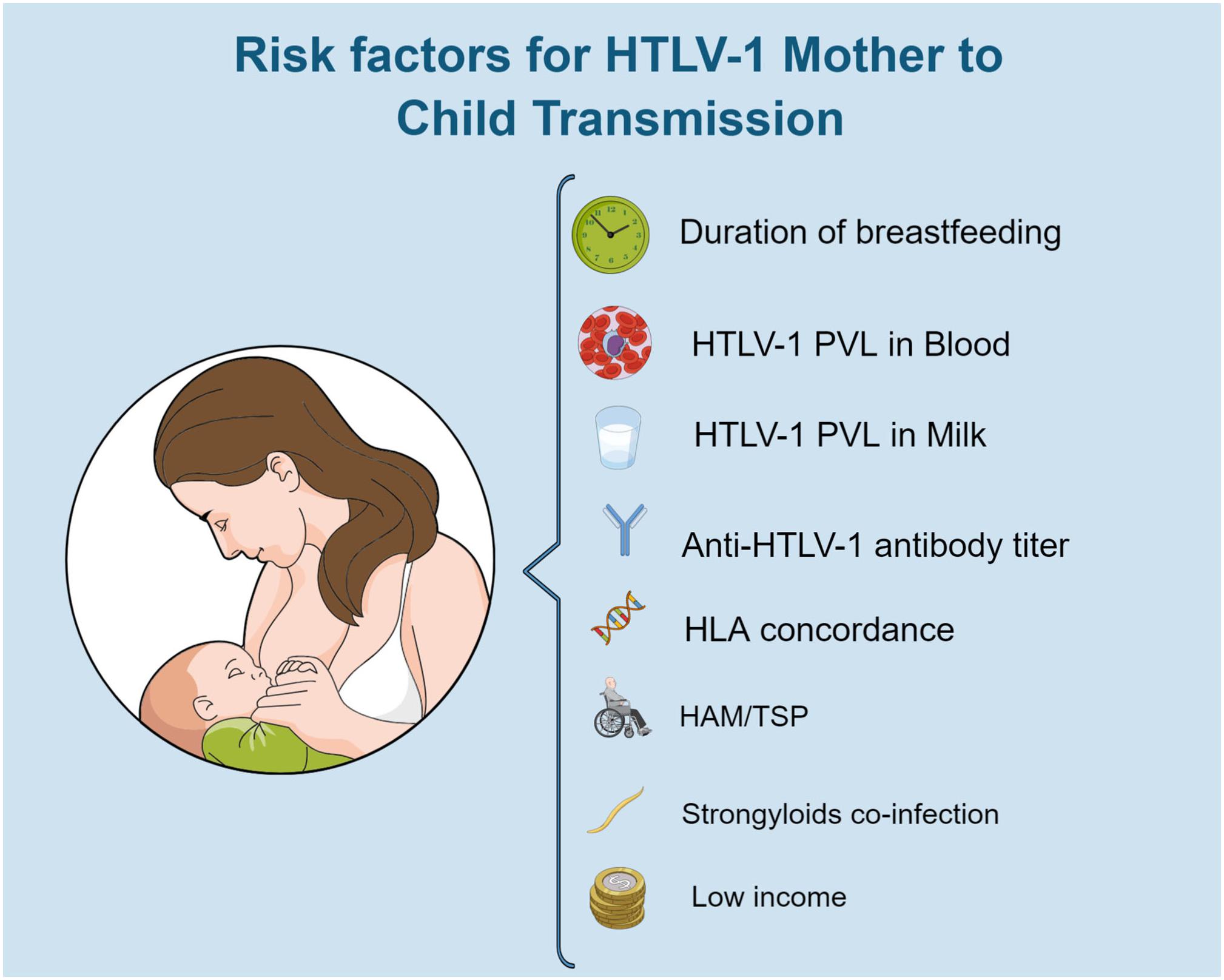 Risk factors for HTLV-1 Mother to Child Transmission

Duration of breastfeeding

HTLV-1 PVL in Blood

HTLV-1 PVL in Milk

Anti-HTLV-1 antibody titer

HLA concordance

HAM/TSP

Strongyloids co-infection

Low income